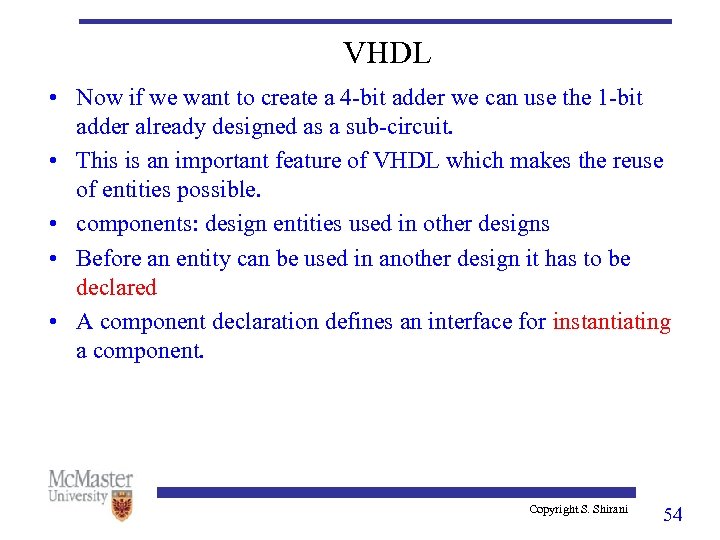 VHDL

• Now if we want to create a 4-bit adder we can use the 1-bit adder already designed as a sub-circuit.
• This is an important feature of VHDL which makes the reuse of entities possible.
• components: design entities used in other designs
• Before an entity can be used in another design it has to be declared
• A component declaration defines an interface for instantiating a component.

McMaster University

Copyright S. Shirani

54